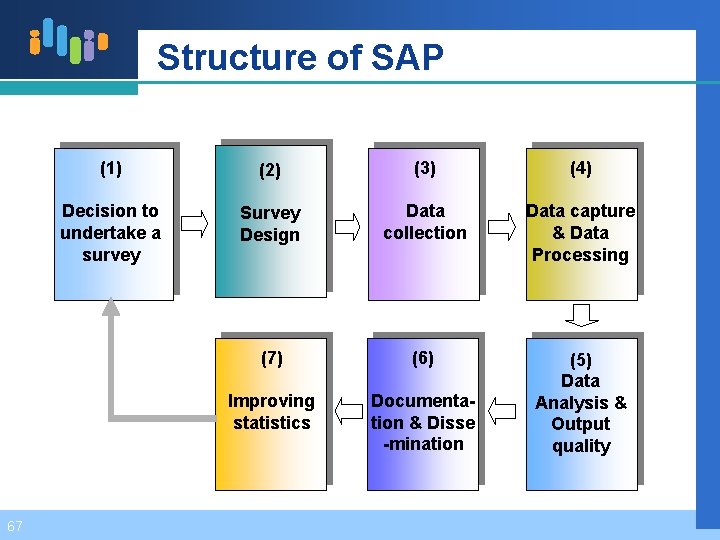 Structure of SAP

(1)
Decision to undertake a survey

(2)
Survey Design

(3)
Data collection

(4)
Data capture & Data Processing

(5)
Data Analysis & Output quality

(6)
Documentation & Dissemination

(7)
Improving statistics

67